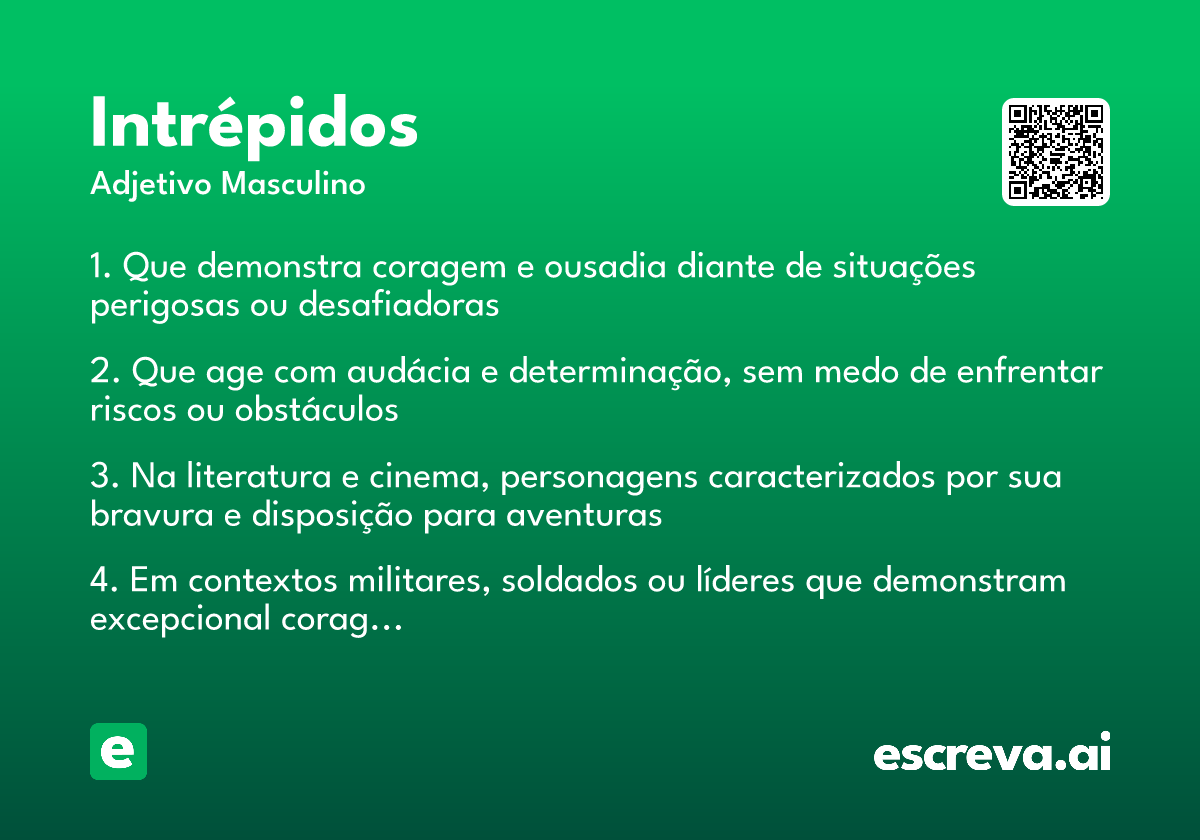 Intrépidos
Adjetivo Masculino

1. Que demonstra coragem e ousadia diante de situações perigosas ou desafiadoras

2. Que age com audácia e determinação, sem medo de enfrentar riscos ou obstáculos

3. Na literatura e cinema, personagens caracterizados por sua bravura e disposição para aventuras

4. Em contextos militares, soldados ou líderes que demonstram excepcional corag...

e

escreva.ai